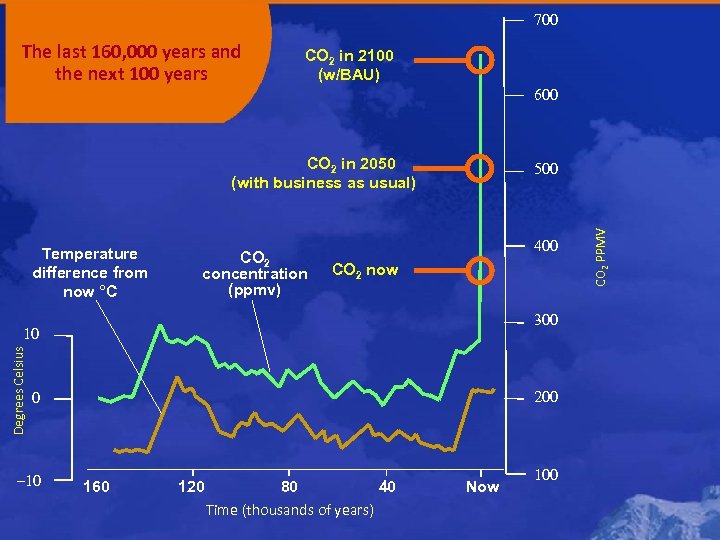 The last 160,000 years and the next 100 years

$CO_2$ in 2100 (w/BAU)

$CO_2$ in 2050 (with business as usual)

$CO_2$ now

Temperature difference from now °C

$CO_2$ concentration (ppmv)

700
600
500
400
300
200
100

$CO_2$ PPMV

10
0
−10

Degrees Celsius

160
120
80
40
Now

Time (thousands of years)